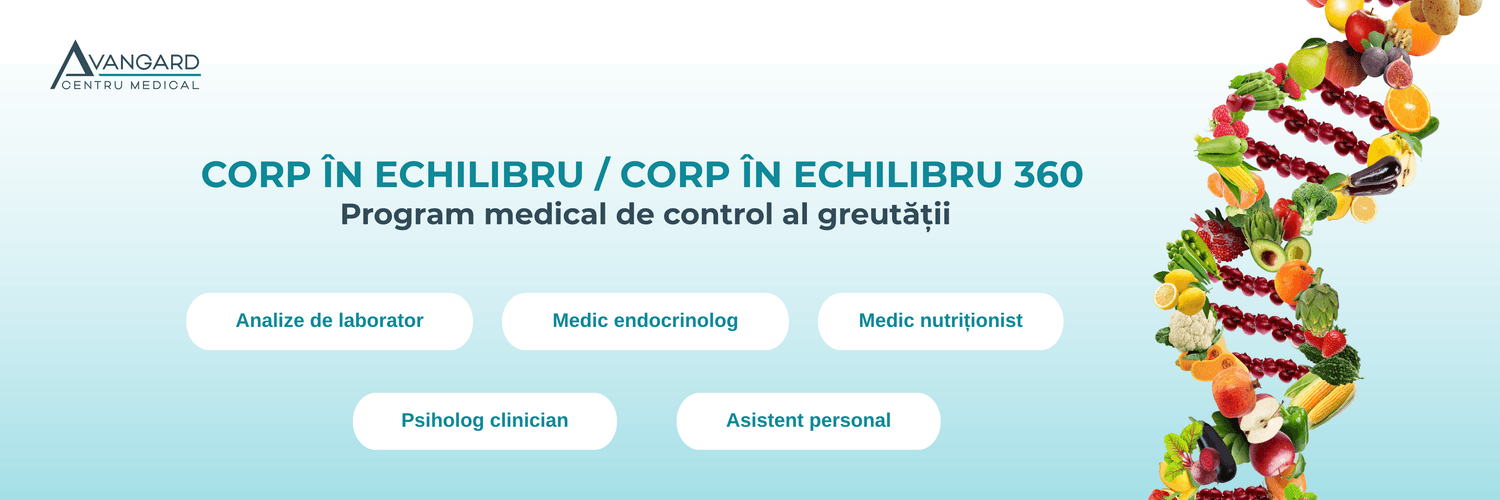 AVANGARD
CENTRU MEDICAL

CORP ÎN ECHILIBRU / CORP ÎN ECHILIBRU 360
Program medical de control al greutății

Analize de laborator

Medic endocrinolog

Medic nutriționist

Psiholog clinician

Asistent personal